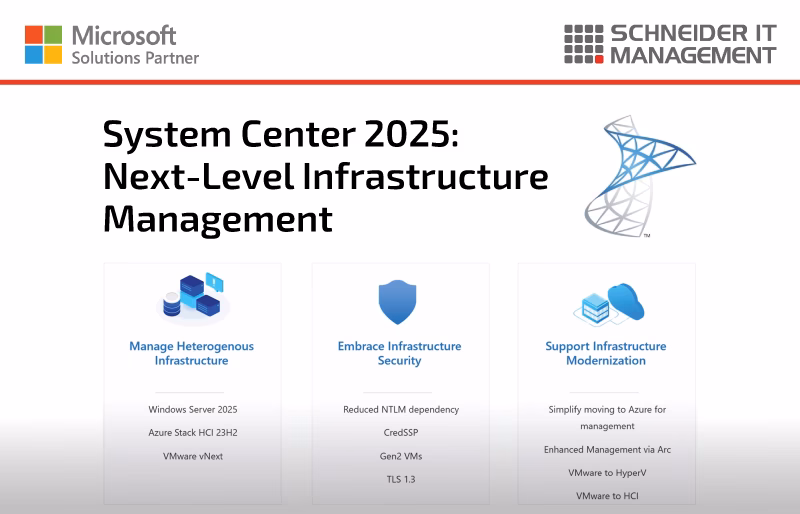 Microsoft
Solutions Partner

SCHNEIDER IT
MANAGEMENT

System Center 2025: Next-Level Infrastructure Management

™

Manage Heterogenous Infrastructure

Windows Server 2025

Azure Stack HCI 23H2

VMware vNext

Embrace Infrastructure Security

Reduced NTLM dependency

CredSSP

Gen2 VMs

TLS 1.3

Support Infrastructure Modernization

Simplify moving to Azure for management

Enhanced Management via Arc

VMware to HyperV

VMware to HCI